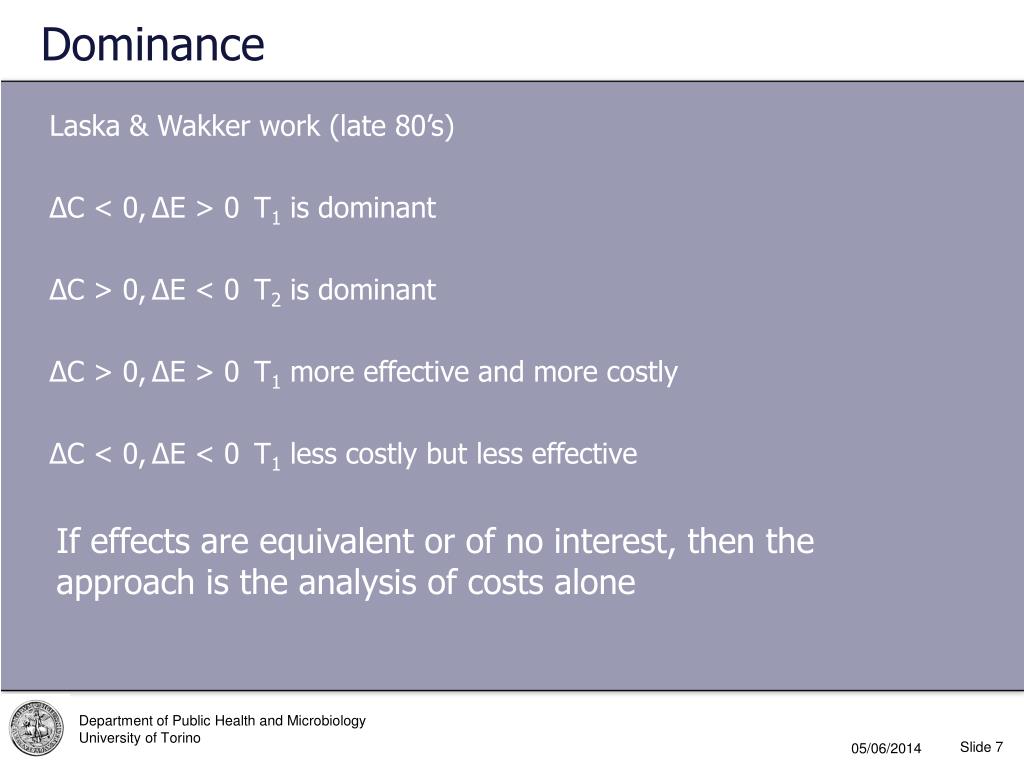 Dominance

Laska & Wakker work (late 80's)

$\Delta C < 0, \Delta E > 0$ $T_1$ is dominant

$\Delta C > 0, \Delta E < 0$ $T_2$ is dominant

$\Delta C > 0, \Delta E > 0$ $T_1$ more effective and more costly

$\Delta C < 0, \Delta E < 0$ $T_1$ less costly but less effective

If effects are equivalent or of no interest, then the approach is the analysis of costs alone

Department of Public Health and Microbiology
University of Torino

05/06/2014

Slide 7